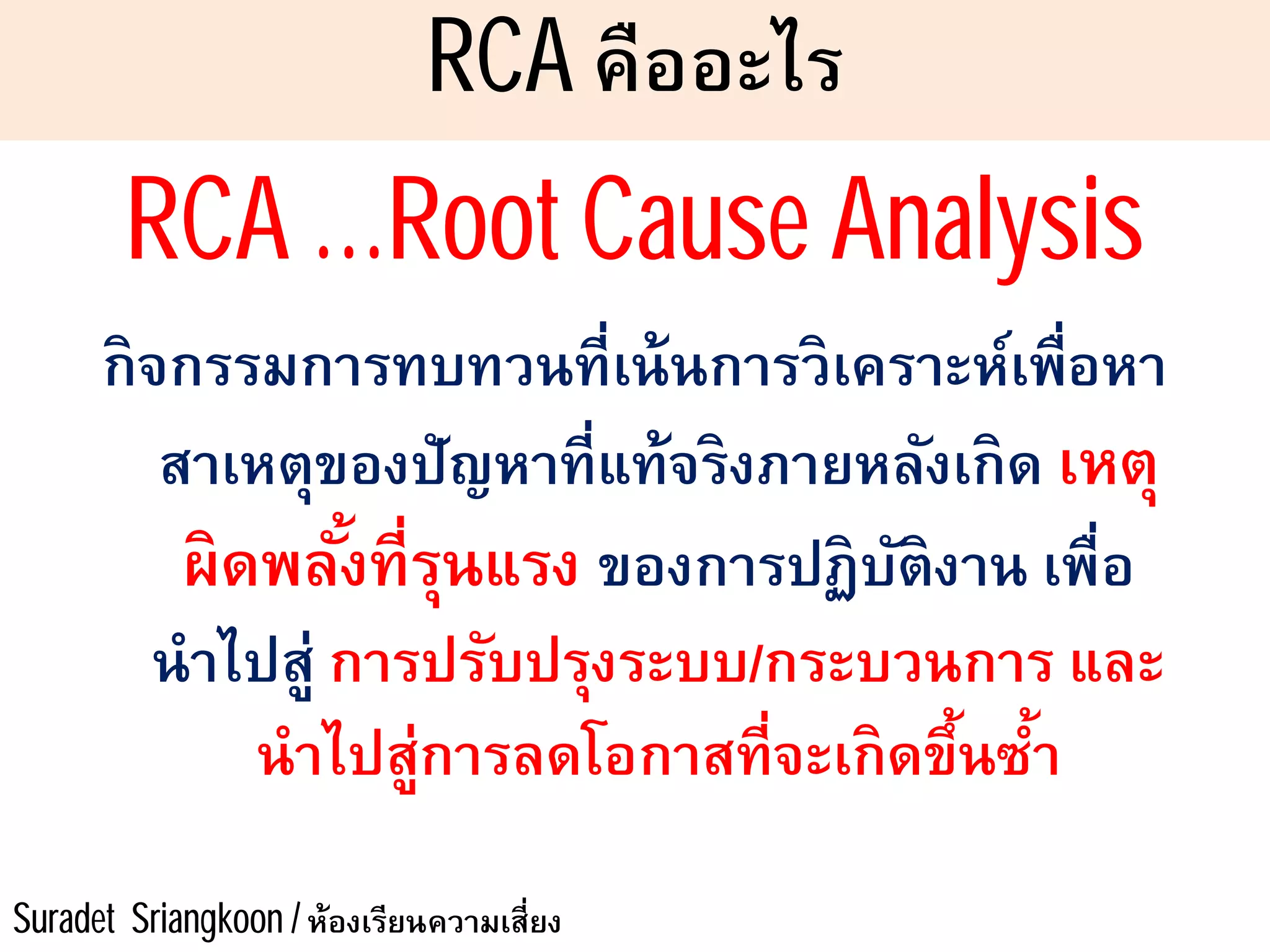 RCA คืออะไร

RCA ...Root Cause Analysis

กิจกรรมการทบทวนที่เน้นการวิเคราะห์เพื่อหาสาเหตุของปัญหาที่แท้จริงภายหลังเกิด เหตุผิดพลั้งที่รุนแรง ของการปฏิบัติงาน เพื่อนำไปสู่ การปรับปรุงระบบ/กระบวนการ และนำไปสู่การลดโอกาสที่จะเกิดขึ้นซ้ำ

Suradet Sriangkoon / ห้องเรียนความเสี่ยง